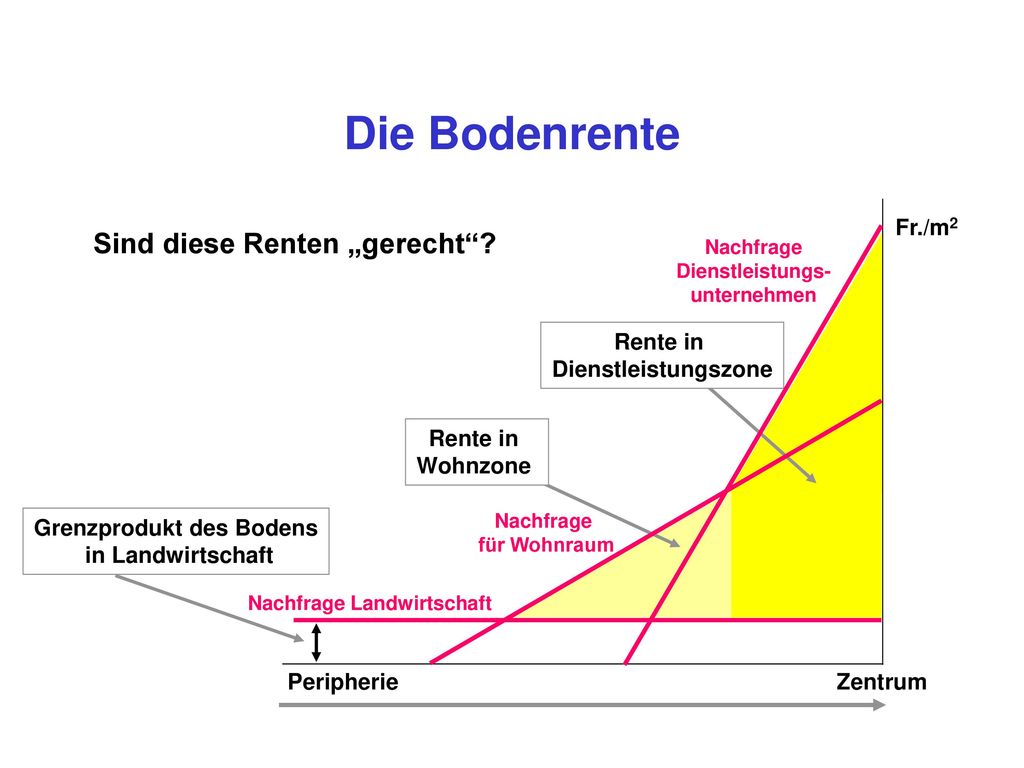 Die Bodenrente

Sind diese Renten „gerecht“?

Fr./m$^2$

Nachfrage Dienstleistungsunternehmen

Rente in Dienstleistungszone

Rente in Wohnzone

Nachfrage für Wohnraum

Grenzprodukt des Bodens in Landwirtschaft

Nachfrage Landwirtschaft

Peripherie

Zentrum